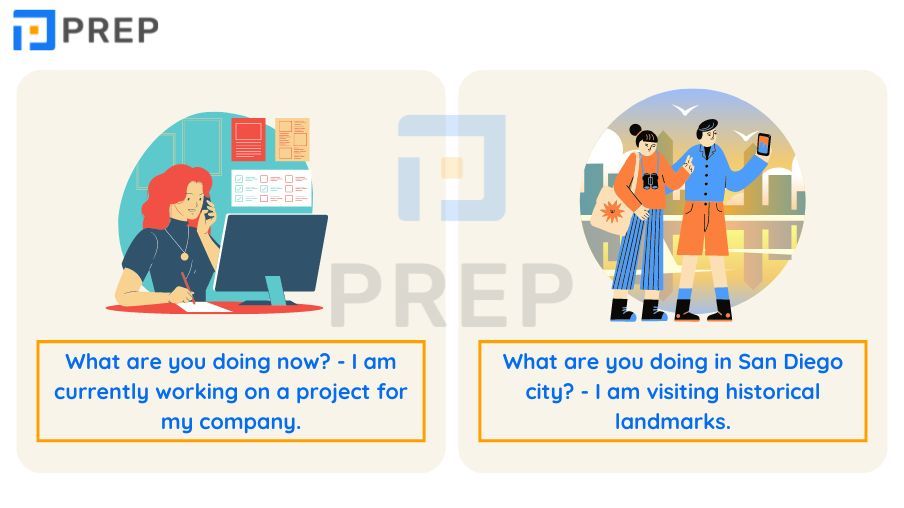 PREP

PREP

What are you doing now? - I am currently working on a project for my company.

What are you doing in San Diego city? - I am visiting historical landmarks.